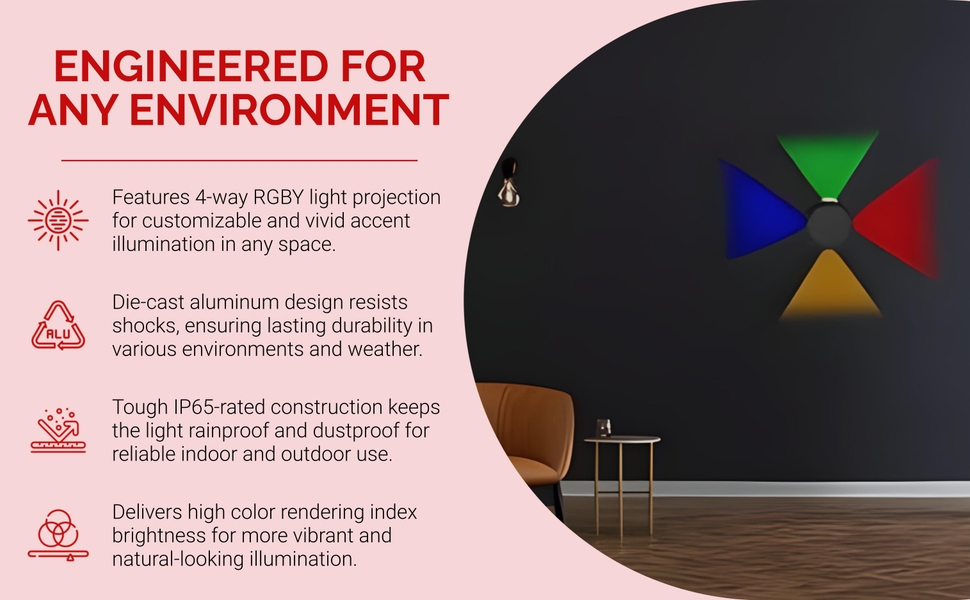 ENGINEERED FOR ANY ENVIRONMENT

Features 4-way RGBY light projection for customizable and vivid accent illumination in any space.

ALU

Die-cast aluminum design resists shocks, ensuring lasting durability in various environments and weather.

Tough IP65-rated construction keeps the light rainproof and dustproof for reliable indoor and outdoor use.

Delivers high color rendering index brightness for more vibrant and natural-looking illumination.